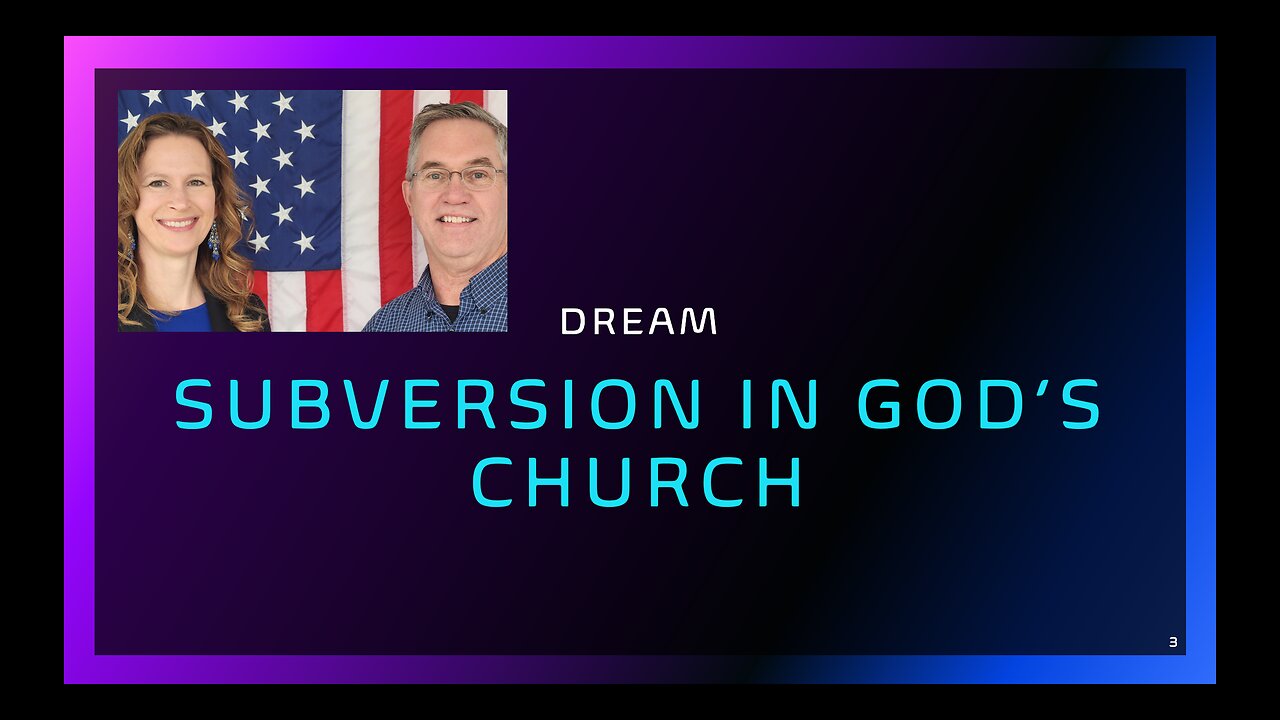 DREAM

SUBVERSION IN GOD'S CHURCH

3